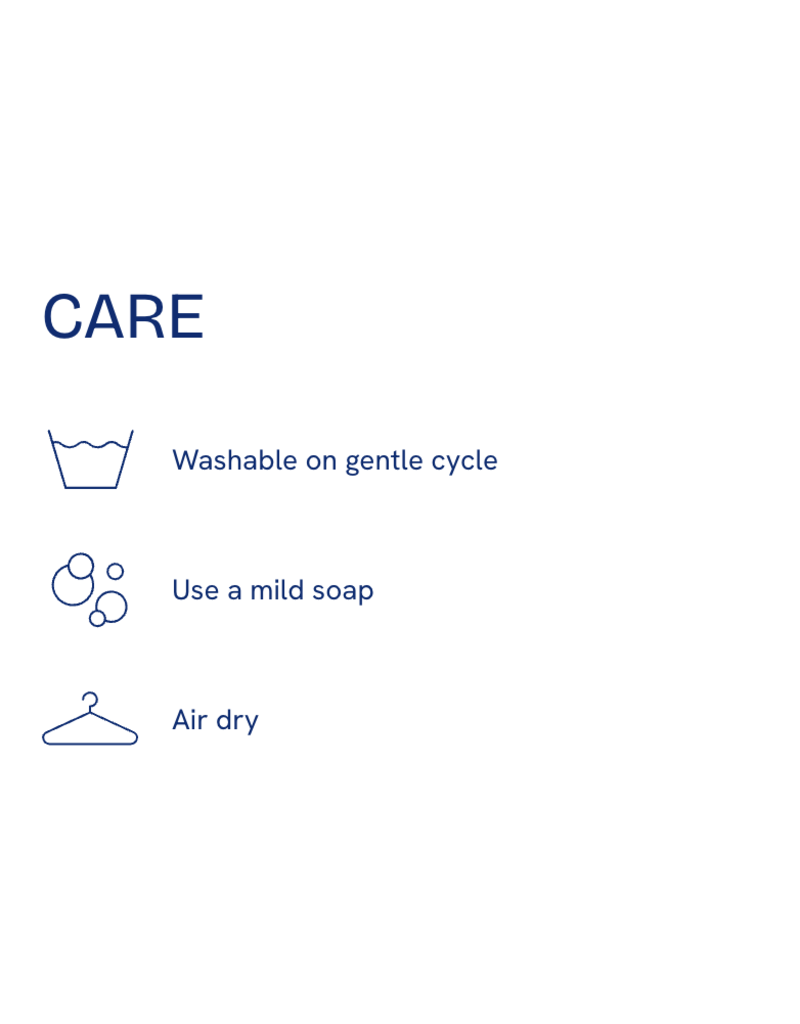 CARE

Washable on gentle cycle

Use a mild soap

Air dry